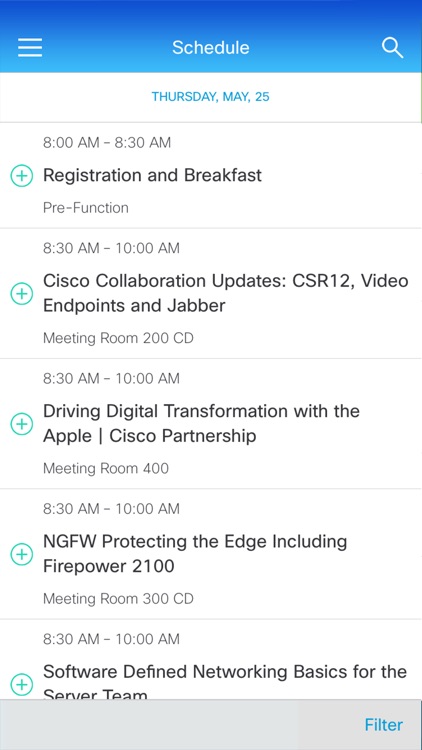 Schedule

THURSDAY, MAY, 25

8:00 AM – 8:30 AM
Registration and Breakfast
Pre-Function

8:30 AM – 10:00 AM
Cisco Collaboration Updates: CSR12, Video Endpoints and Jabber
Meeting Room 200 CD

8:30 AM – 10:00 AM
Driving Digital Transformation with the Apple | Cisco Partnership
Meeting Room 400

8:30 AM – 10:00 AM
NGFW Protecting the Edge Including Firepower 2100
Meeting Room 300 CD

8:30 AM – 10:00 AM
Software Defined Networking Basics for the Server Team

Filter